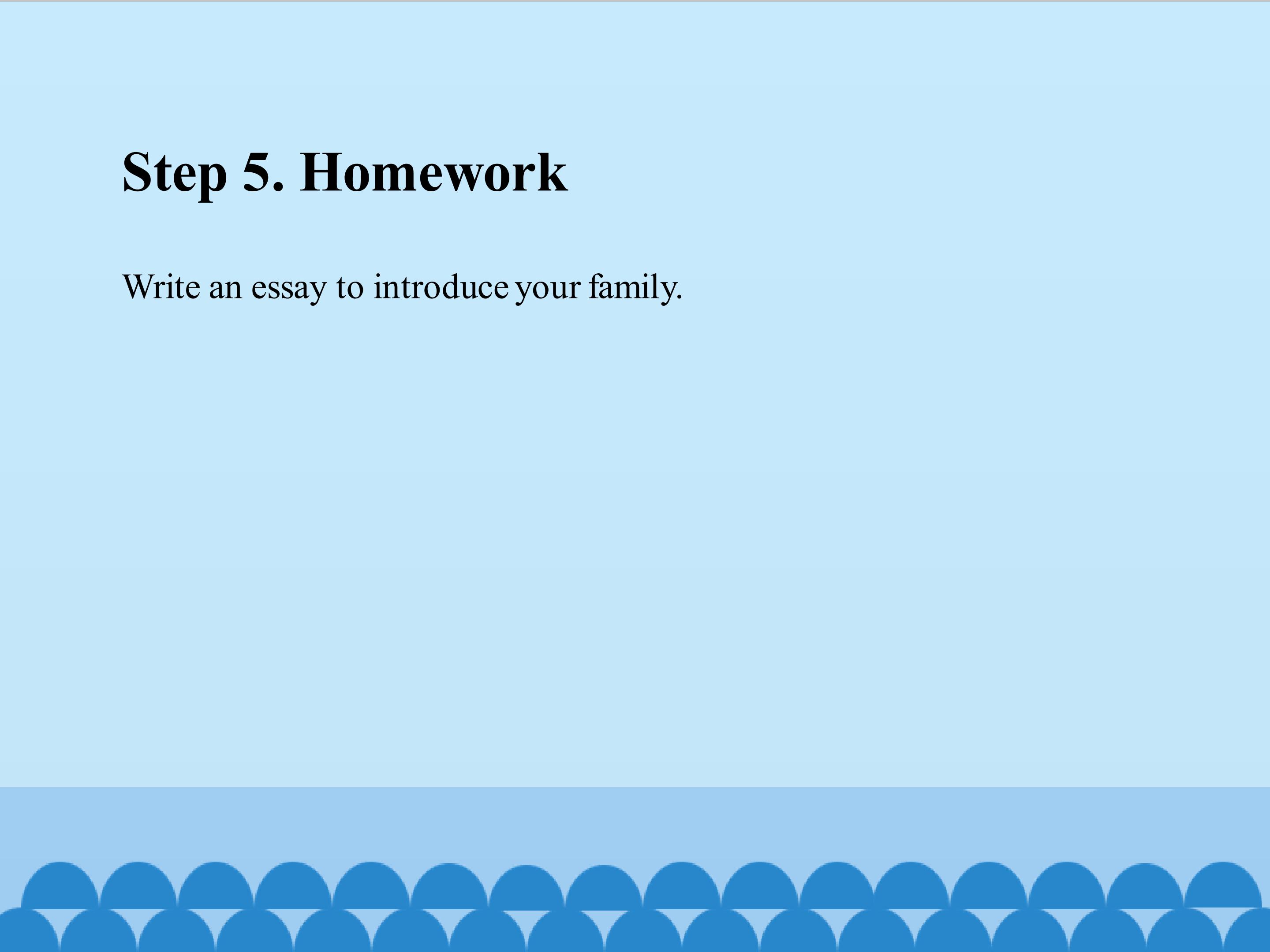 Step 5. Homework

Write an essay to introduce your family.